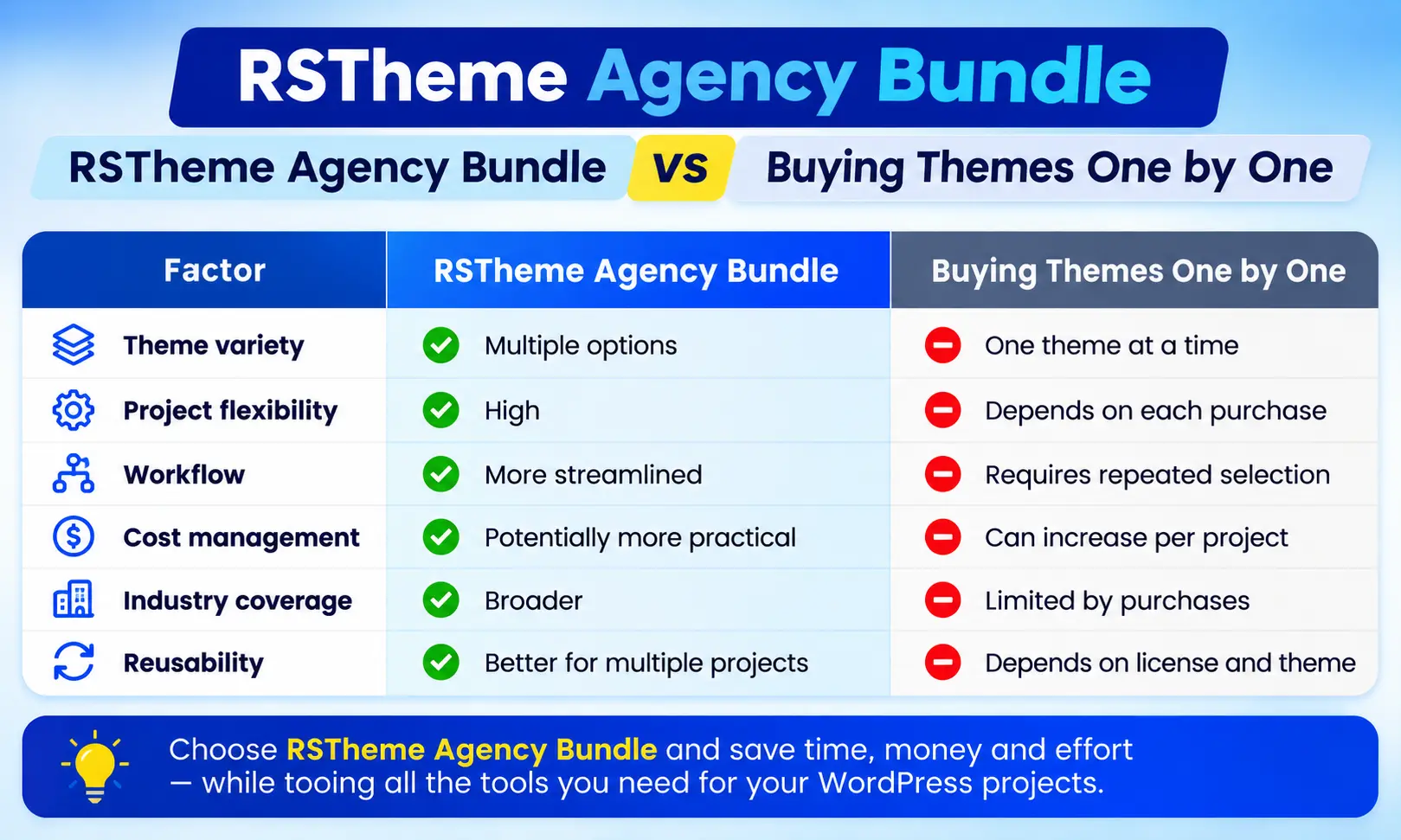 RSTheme Agency Bundle

RSTheme Agency Bundle VS Buying Themes One by One

| Factor | RSTheme Agency Bundle | Buying Themes One by One |
|---|---|---|
| Theme variety | Multiple options | One theme at a time |
| Project flexibility | High | Depends on each purchase |
| Workflow | More streamlined | Requires repeated selection |
| Cost management | Potentially more practical | Can increase per project |
| Industry coverage | Broader | Limited by purchases |
| Reusability | Better for multiple projects | Depends on license and theme |

Choose RSTheme Agency Bundle and save time, money and effort — while tooing all the tools you need for your WordPress projects.